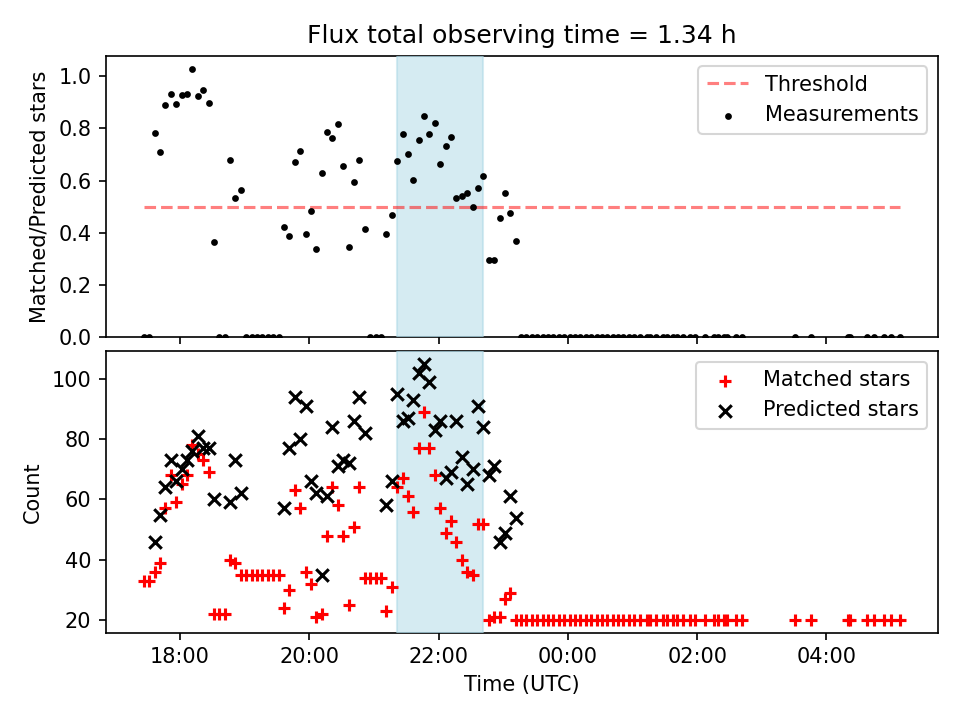 Flux total observing time = 1.34 h

Matched/Predicted stars

1.0
0.8
0.6
0.4
0.2
0.0

Threshold
Measurements

Count

100
80
60
40
20

Matched stars
Predicted stars

18:00
20:00
22:00
00:00
02:00
04:00

Time (UTC)